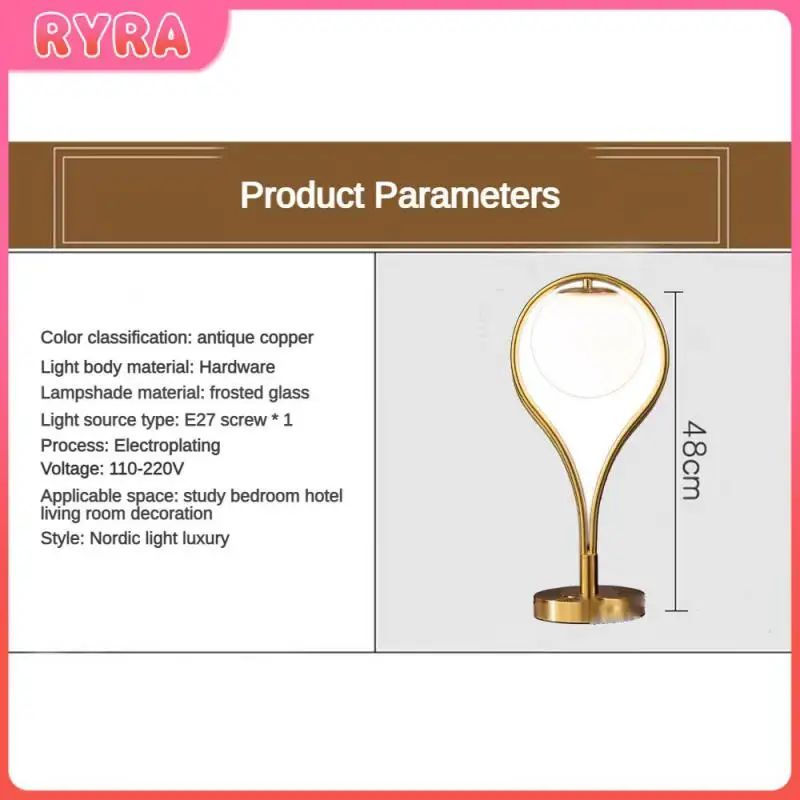 RYRA

Product Parameters

Color classification: antique copper
Light body material: Hardware
Lampshade material: frosted glass
Light source type: E27 screw * 1
Process: Electroplating
Voltage: 110-220V
Applicable space: study bedroom hotel living room decoration
Style: Nordic light luxury

48cm